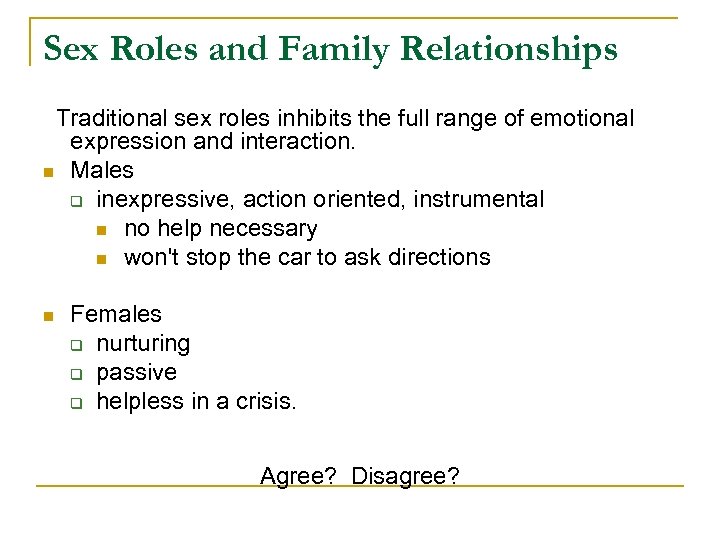 Sex Roles and Family Relationships

Traditional sex roles inhibits the full range of emotional expression and interaction.

- Males
  - inexpressive, action oriented, instrumental
    - no help necessary
    - won't stop the car to ask directions

- Females
  - nurturing
  - passive
  - helpless in a crisis.

Agree? Disagree?